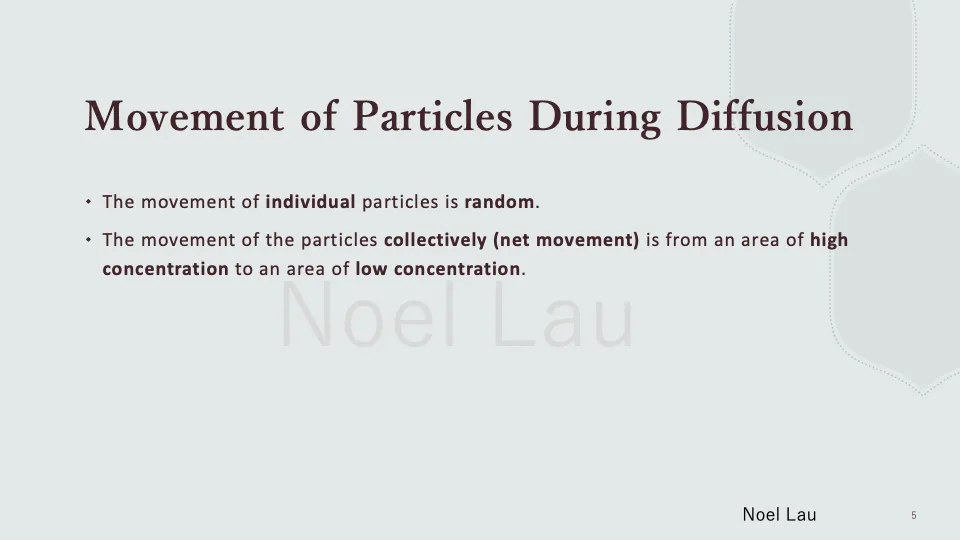 Movement of Particles During Diffusion

• The movement of individual particles is random.

• The movement of the particles collectively (net movement) is from an area of high concentration to an area of low concentration.

Noel Lau

Noel Lau

5